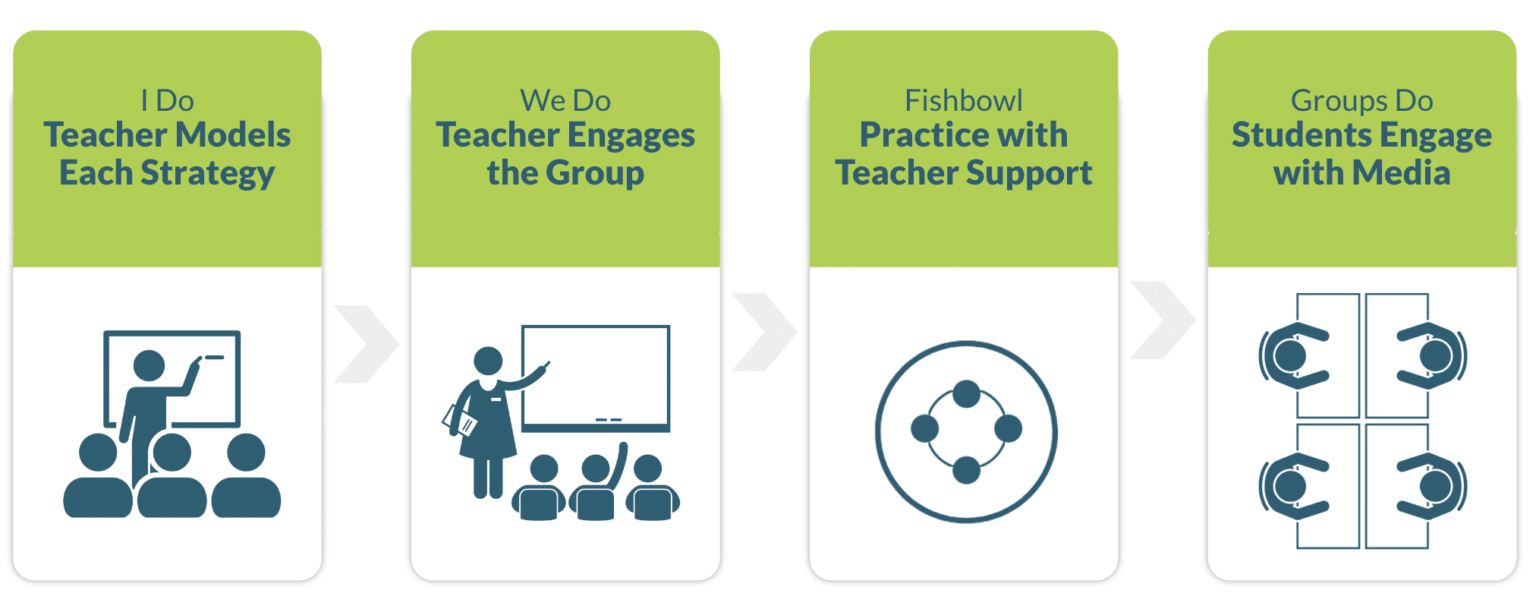 I Do
Teacher Models Each Strategy

We Do
Teacher Engages the Group

Fishbowl
Practice with Teacher Support

Groups Do
Students Engage with Media